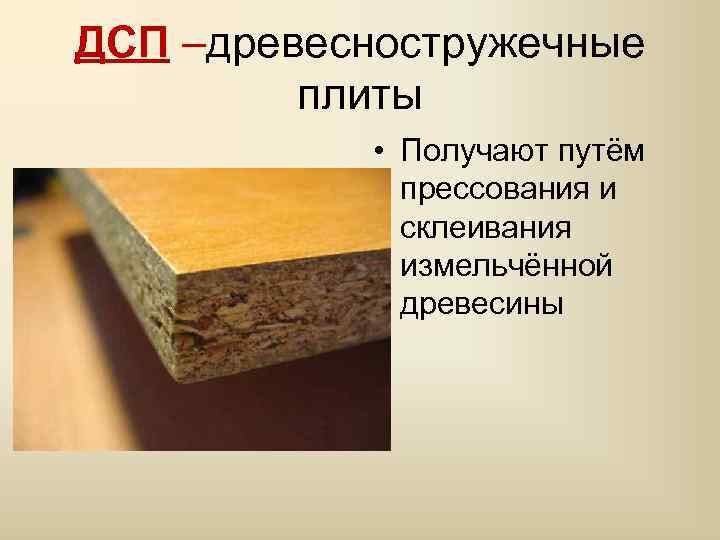 ДСП –древесностружечные плиты

• Получают путём прессования и склеивания измельчённой древесины